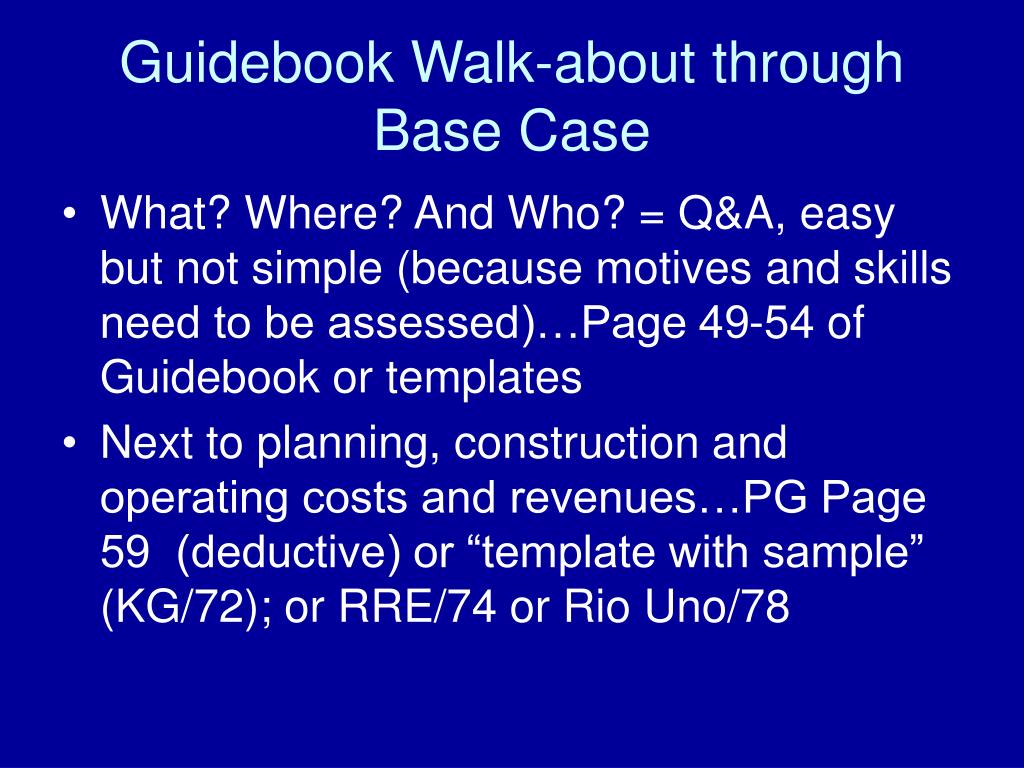 Guidebook Walk-about through Base Case

• What? Where? And Who? = Q&A, easy but not simple (because motives and skills need to be assessed)…Page 49-54 of Guidebook or templates
• Next to planning, construction and operating costs and revenues…PG Page 59 (deductive) or “template with sample” (KG/72); or RRE/74 or Rio Uno/78